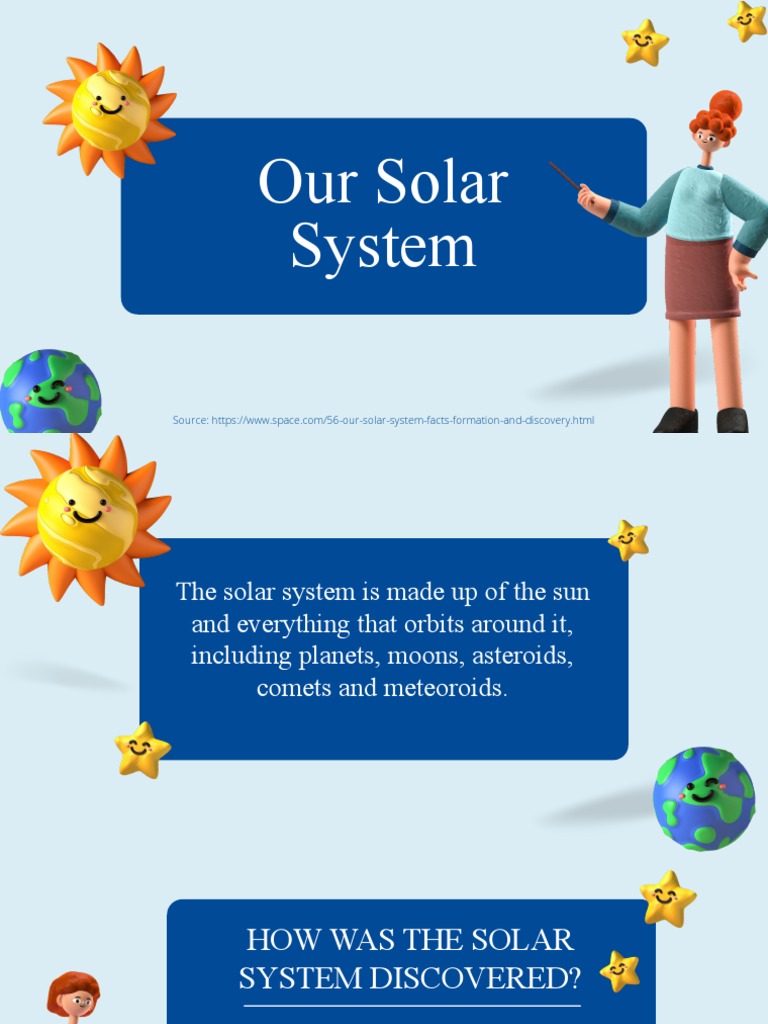 Our Solar System

Source: https://www.space.com/56-our-solar-system-facts-formation-and-discovery.html

The solar system is made up of the sun and everything that orbits around it, including planets, moons, asteroids, comets and meteoroids.

HOW WAS THE SOLAR SYSTEM DISCOVERED?